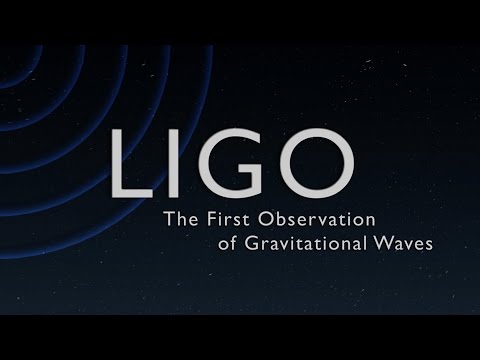 LIGO
The First Observation of Gravitational Waves